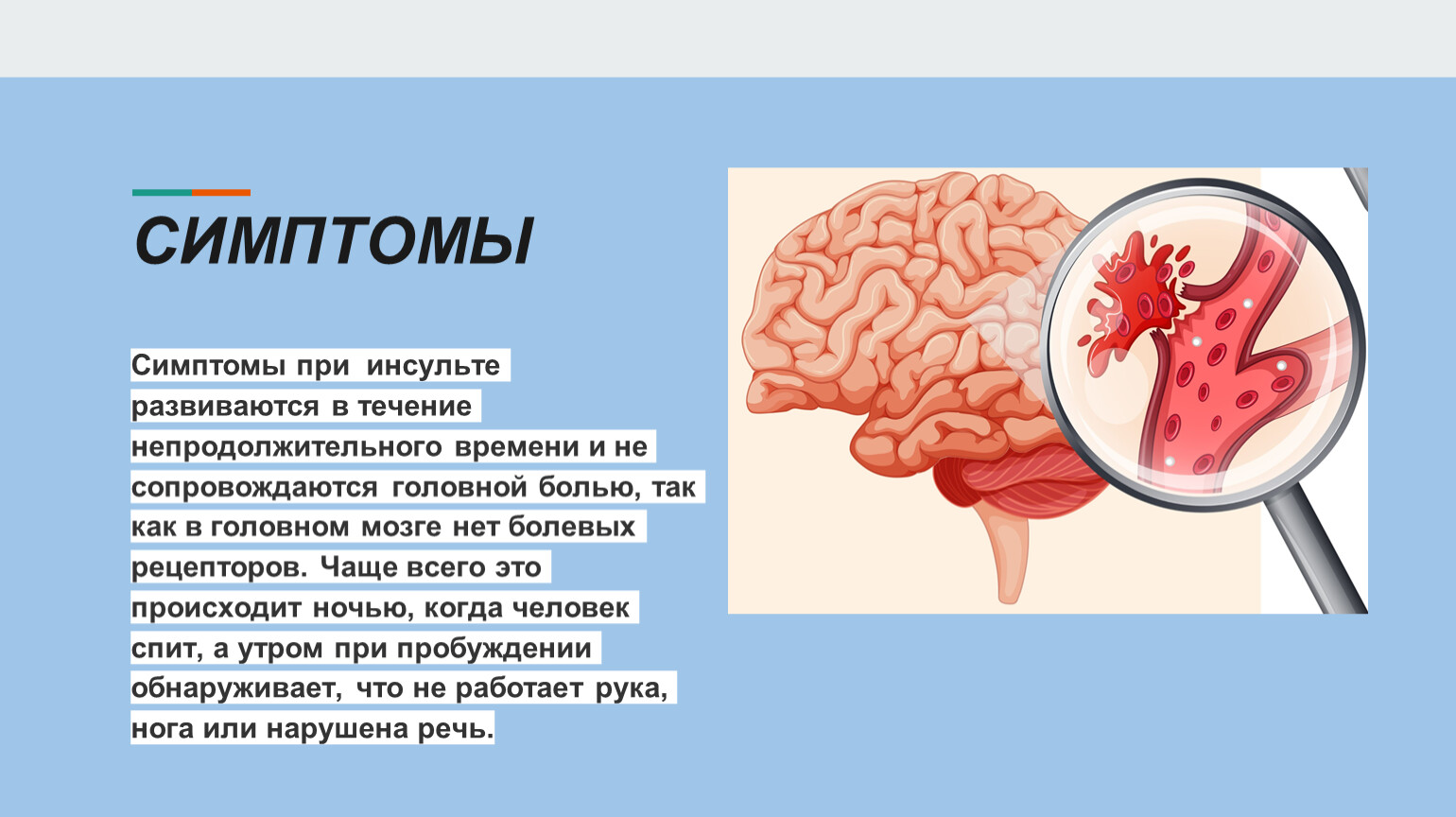 СИМПТОМЫ

Симптомы при инсульте развиваются в течение непродолжительного времени и не сопровождаются головной болью, так как в головном мозге нет болевых рецепторов. Чаще всего это происходит ночью, когда человек спит, а утром при пробуждении обнаруживает, что не работает рука, нога или нарушена речь.